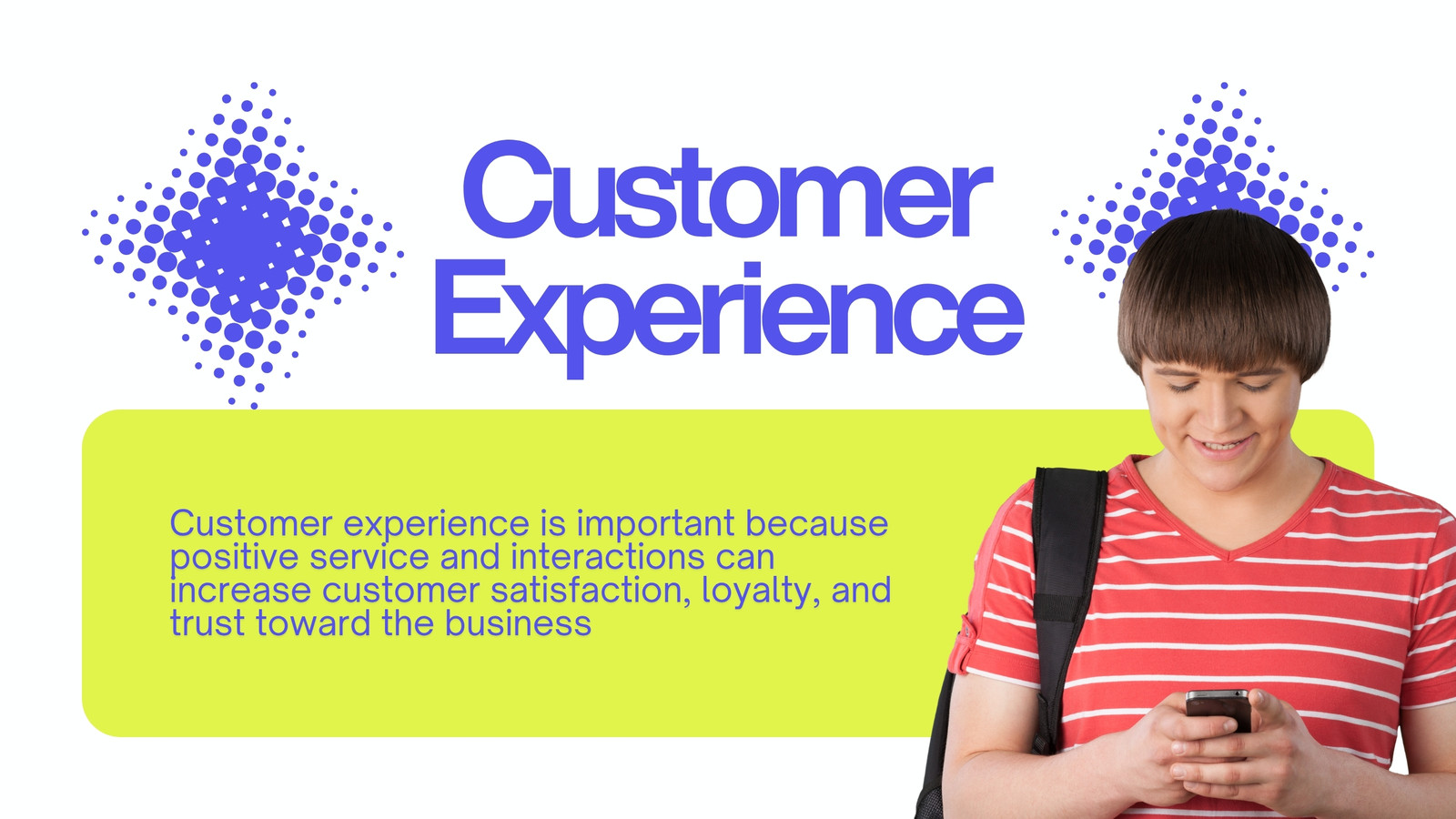 Customer Experience

Customer experience is important because positive service and interactions can increase customer satisfaction, loyalty, and trust toward the business